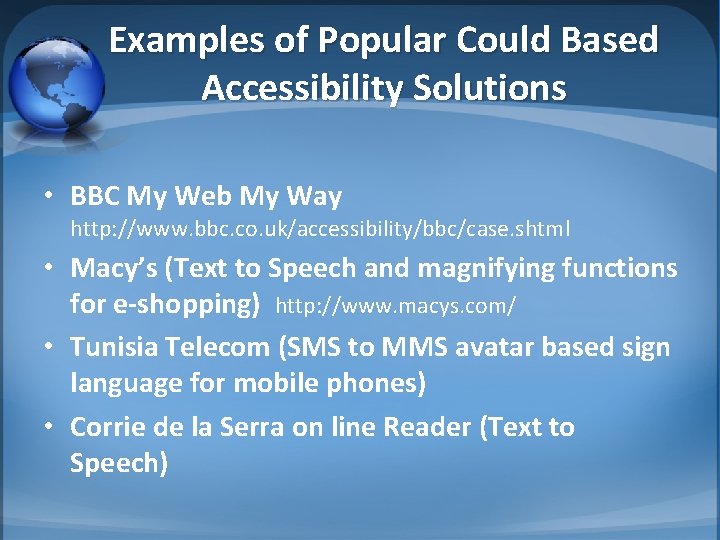 Examples of Popular Could Based Accessibility Solutions

• BBC My Web My Way http://www.bbc.co.uk/accessibility/bbc/case.shtml

• Macy's (Text to Speech and magnifying functions for e-shopping) http://www.macys.com/

• Tunisia Telecom (SMS to MMS avatar based sign language for mobile phones)

• Corrie de la Serra on line Reader (Text to Speech)